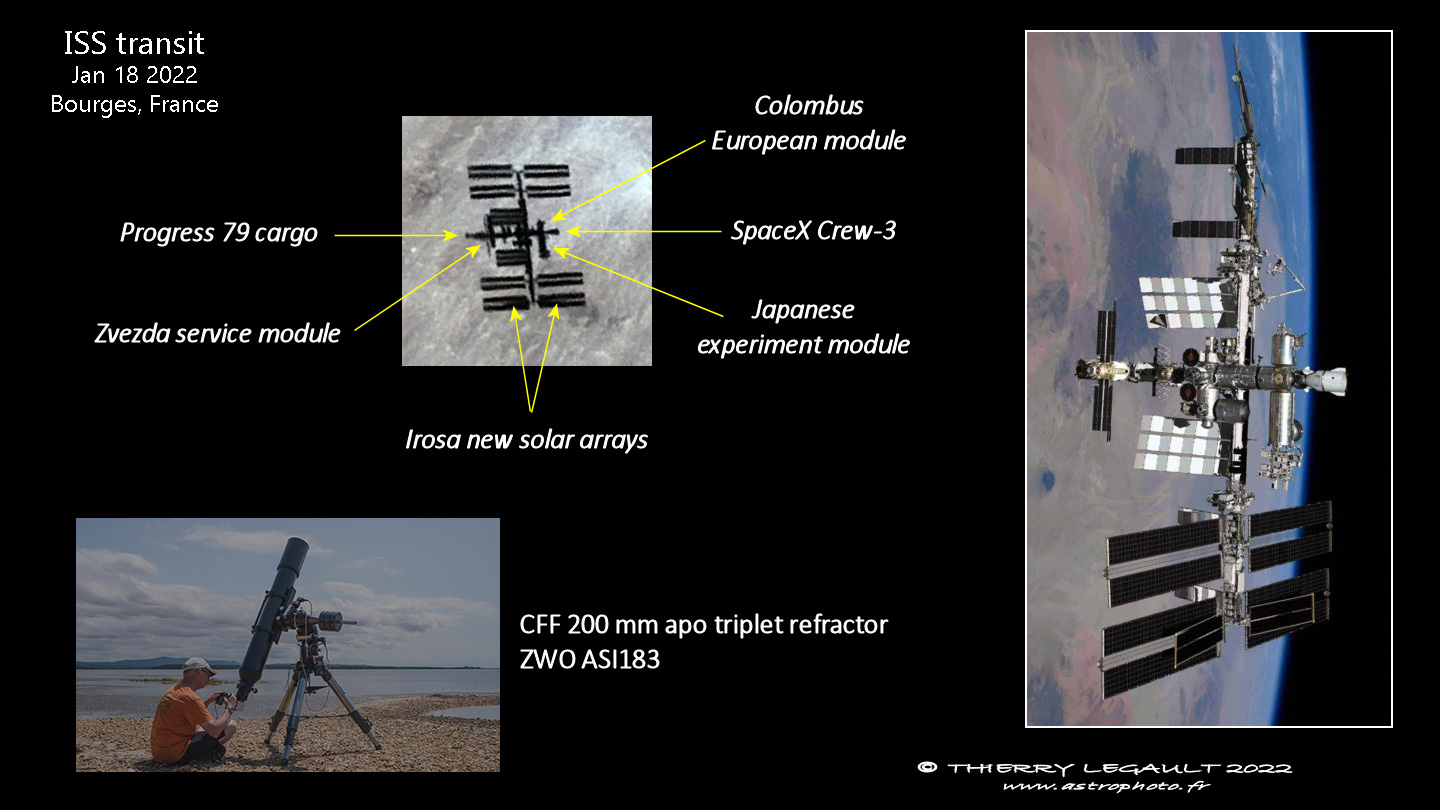 ISS transit
Jan 18 2022
Bourges, France

Colombus
European module

Progress 79 cargo

SpaceX Crew-3

Zvezda service module

Japanese
experiment module

Irosa new solar arrays

CFF 200 mm apo triplet refractor
ZWO ASI183

© THIERRY LEGAULT 2022
www.astrophoto.fr